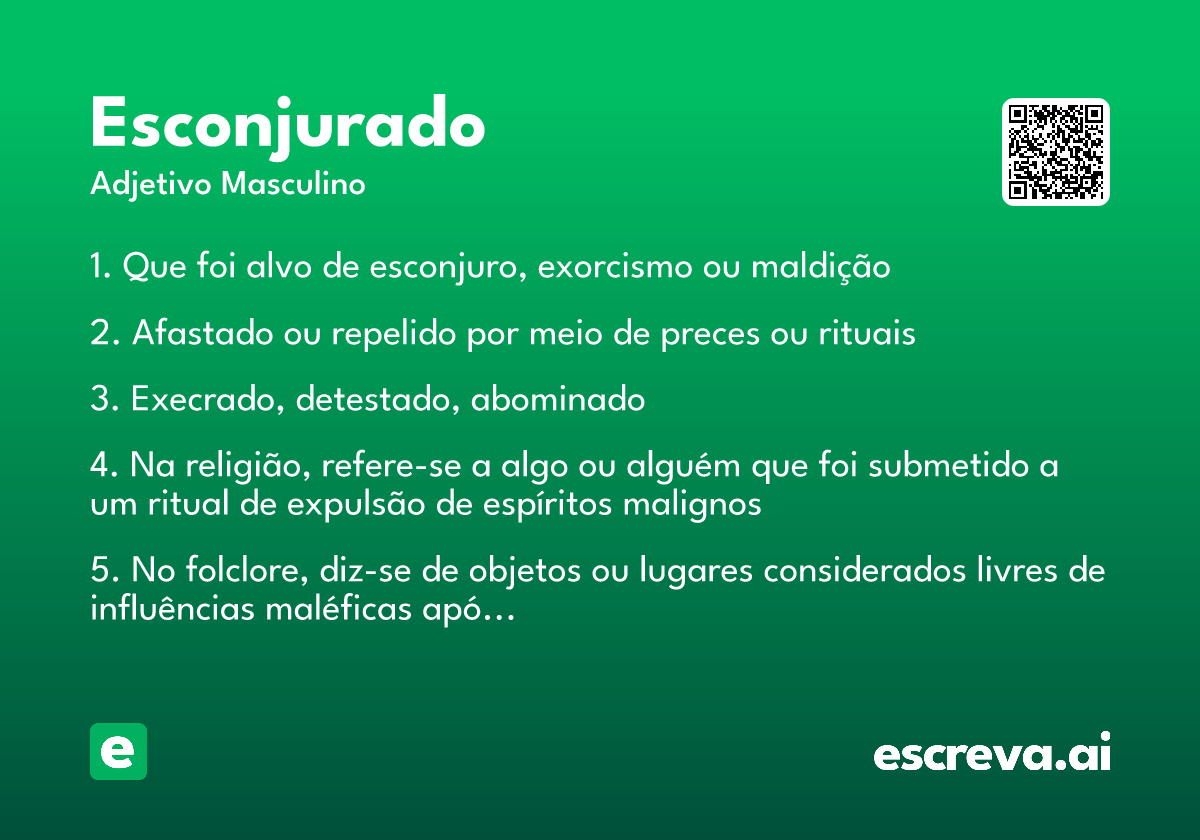 Esconjurado

Adjetivo Masculino

1. Que foi alvo de esconjuro, exorcismo ou maldição

2. Afastado ou repelido por meio de preces ou rituais

3. Execrado, detestado, abominado

4. Na religião, refere-se a algo ou alguém que foi submetido a um ritual de expulsão de espíritos malignos

5. No folclore, diz-se de objetos ou lugares considerados livres de influências maléficas apó...

e

escreva.ai